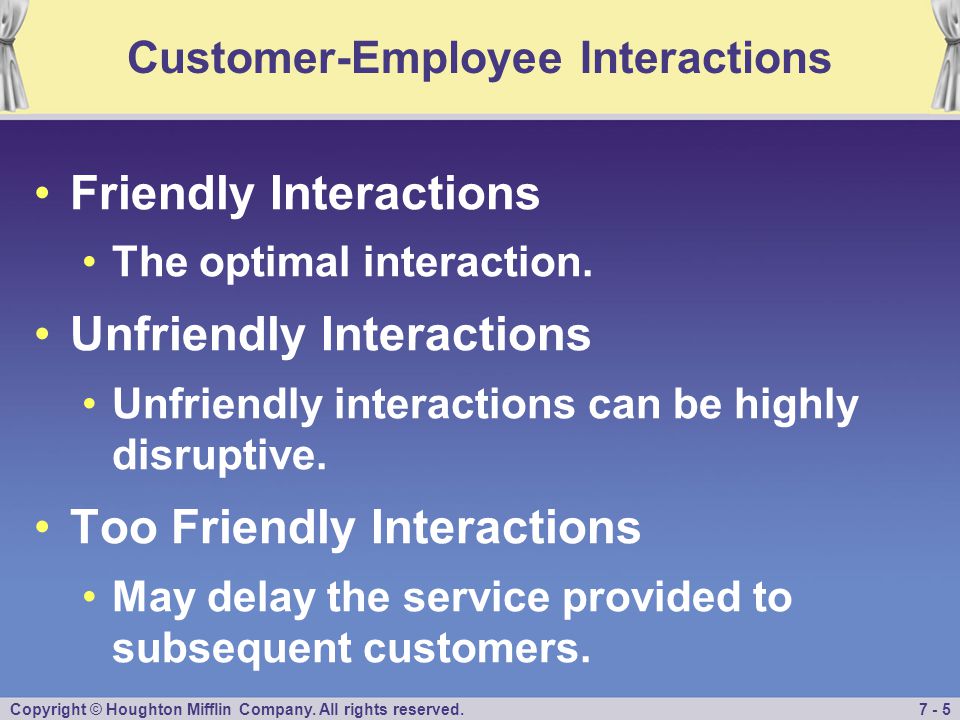 Customer-Employee Interactions

• Friendly Interactions
  • The optimal interaction.
• Unfriendly Interactions
  • Unfriendly interactions can be highly disruptive.
• Too Friendly Interactions
  • May delay the service provided to subsequent customers.

Copyright © Houghton Mifflin Company. All rights reserved.

7 - 5